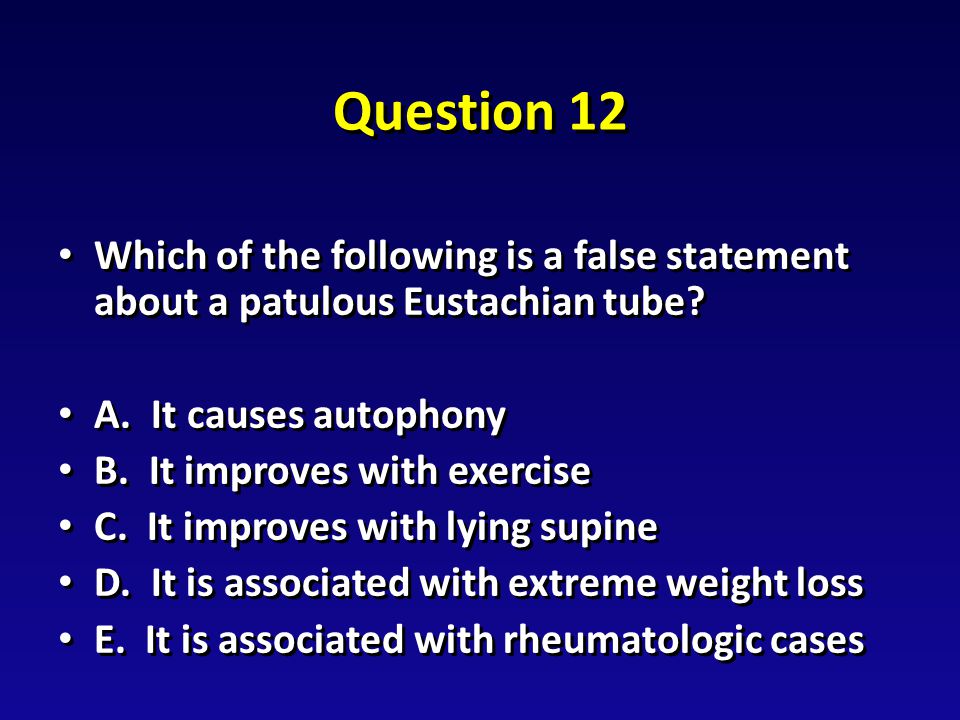 Question 12

• Which of the following is a false statement about a patulous Eustachian tube?

• A. It causes autophony
• B. It improves with exercise
• C. It improves with lying supine
• D. It is associated with extreme weight loss
• E. It is associated with rheumatologic cases